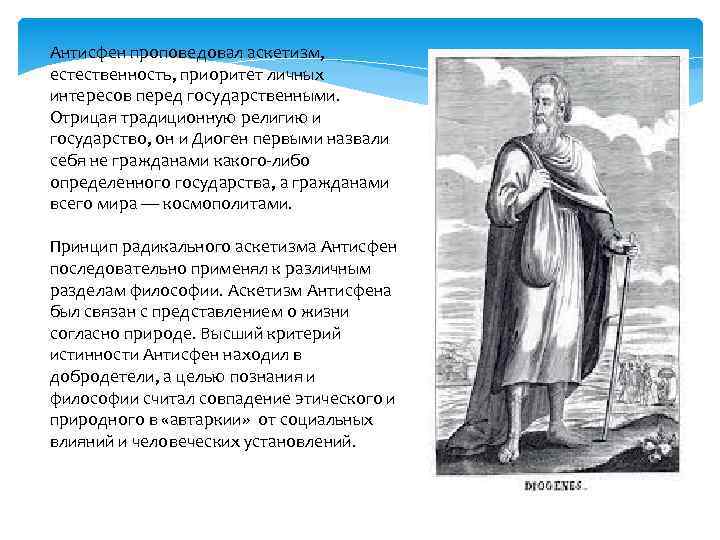 Антисфен проповедовал аскетизм, естественность, приоритет личных интересов перед государственными. Отрицая традиционную религию и государство, он и Диоген первыми назвали себя не гражданами какого-либо определенного государства, а гражданами всего мира — космополитами.

Принцип радикального аскетизма Антисфен последовательно применял к различным разделам философии. Аскетизм Антисфена был связан с представлением о жизни согласно природе. Высший критерий истинности Антисфен находил в добродетели, а целью познания и философии считал совпадение этического и природного в «автаркии» от социальных влияний и человеческих установлений.

DIOGENES.